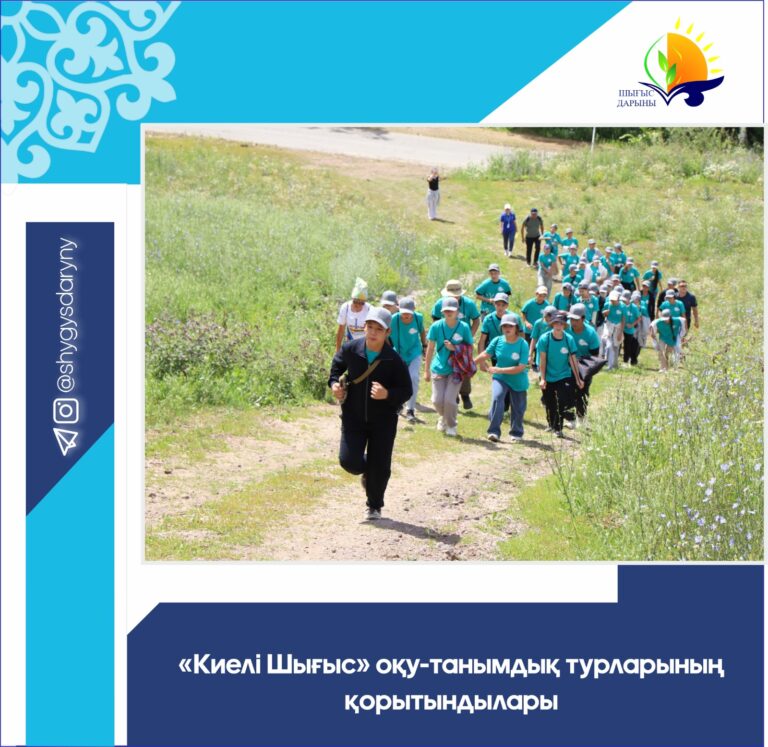 ШЫҒЫС ДАРЫНЫ

@shygysdaryny

«Киелі Шығыс» оқу-танымдық турларының қорытындылары